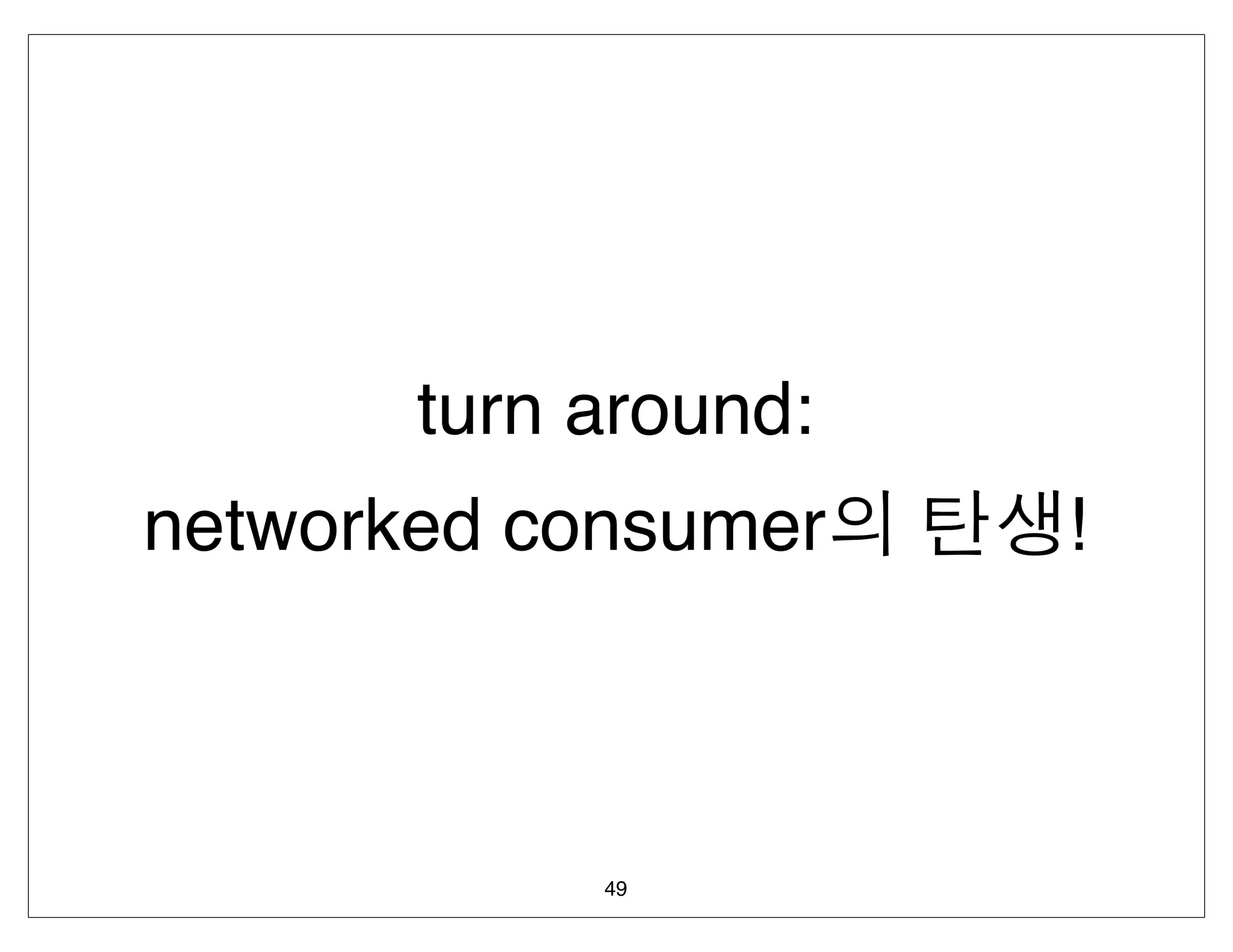 turn around:
networked consumer의 탄생!

49